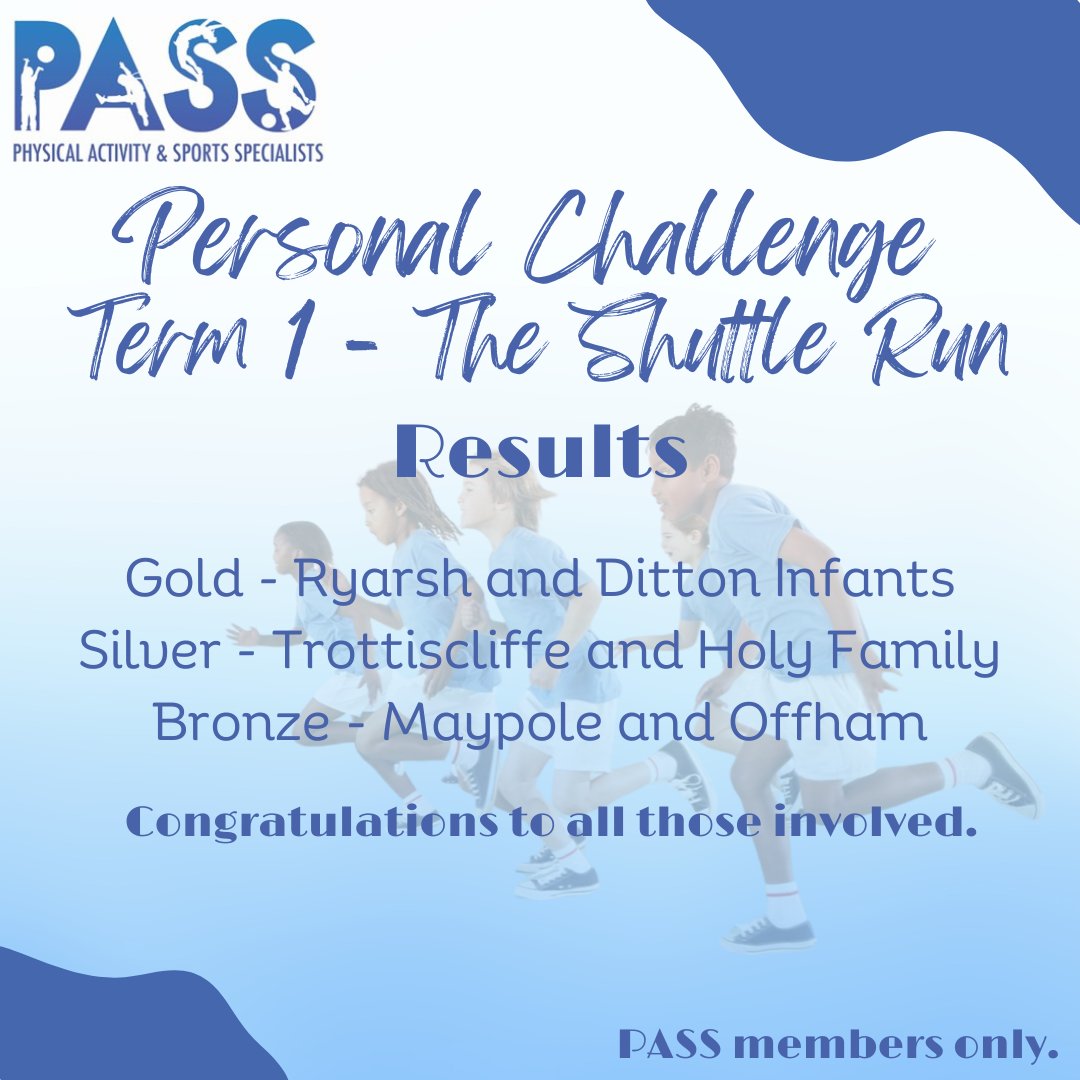 PASS
PHYSICAL ACTIVITY & SPORTS SPECIALISTS

Personal Challenge Term 1 - The Shuttle Run

Results

Gold - Ryarsh and Ditton Infants
Silver - Trottiscliffe and Holy Family
Bronze - Maypole and Offham

Congratulations to all those involved.

PASS members only.